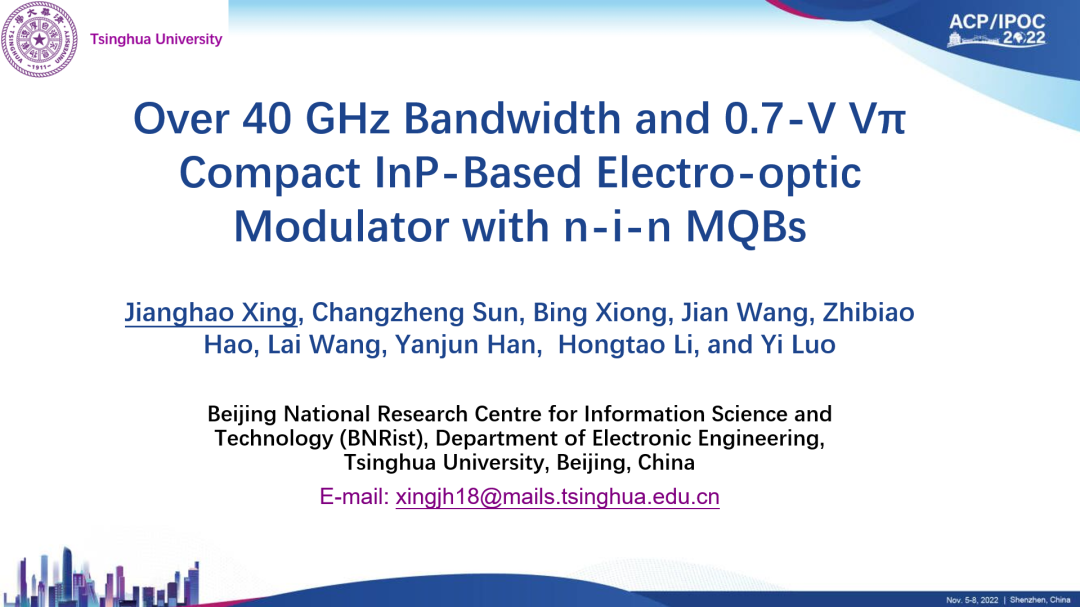 Tsinghua University

ACP/IPOC 2022

Over 40 GHz Bandwidth and 0.7-V Vπ Compact InP-Based Electro-optic Modulator with n-i-n MQBs

Jianghao Xing, Changzheng Sun, Bing Xiong, Jian Wang, Zhibiao Hao, Lai Wang, Yanjun Han, Hongtao Li, and Yi Luo

Beijing National Research Centre for Information Science and Technology (BNRist), Department of Electronic Engineering, Tsinghua University, Beijing, China

E-mail: xingjh18@mails.tsinghua.edu.cn

Nov. 5-8, 2022 | Shenzhen, China